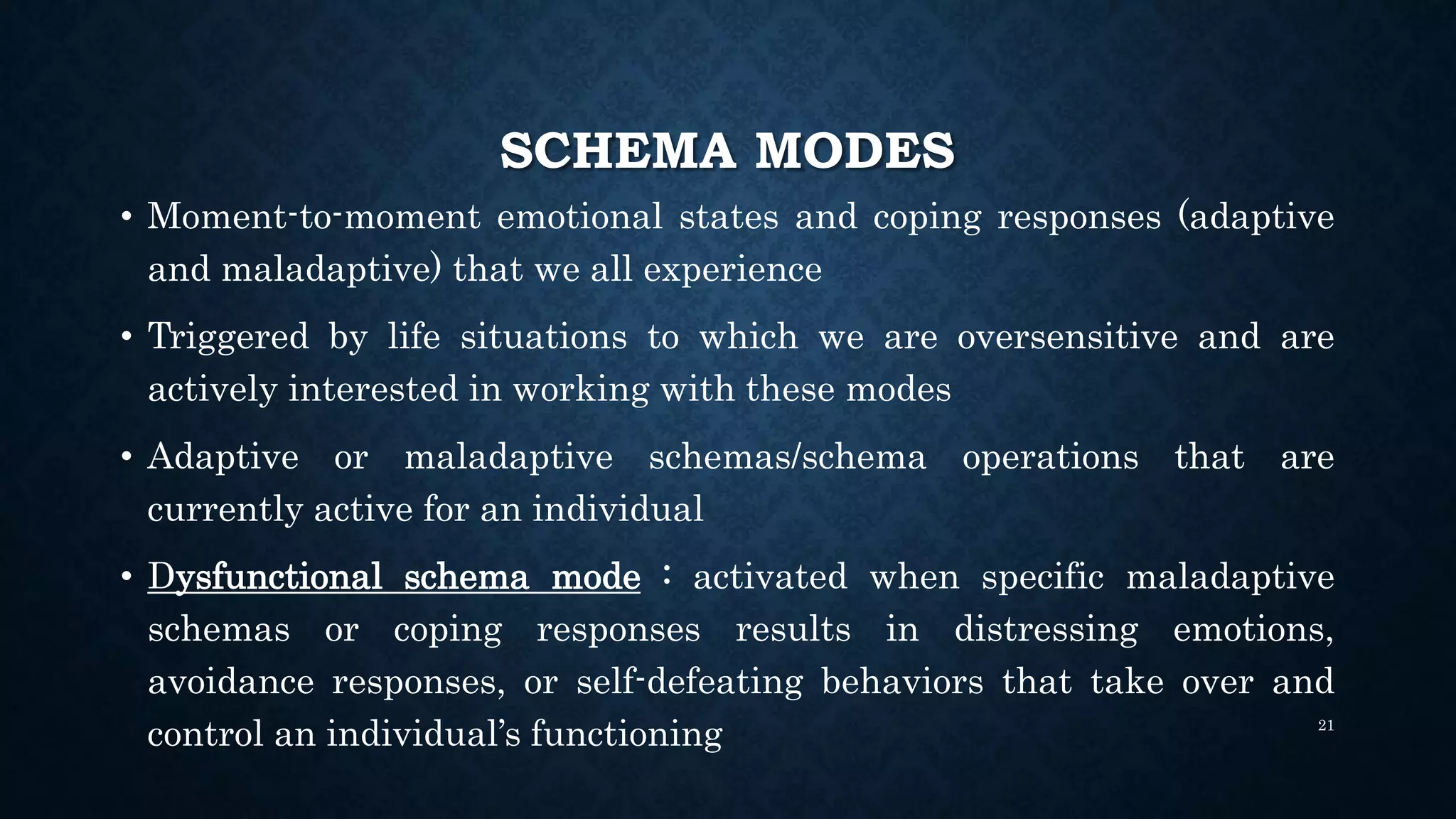 SCHEMA MODES

• Moment-to-moment emotional states and coping responses (adaptive and maladaptive) that we all experience

• Triggered by life situations to which we are oversensitive and are actively interested in working with these modes

• Adaptive or maladaptive schemas/schema operations that are currently active for an individual

• Dysfunctional schema mode : activated when specific maladaptive schemas or coping responses results in distressing emotions, avoidance responses, or self-defeating behaviors that take over and control an individual's functioning

21